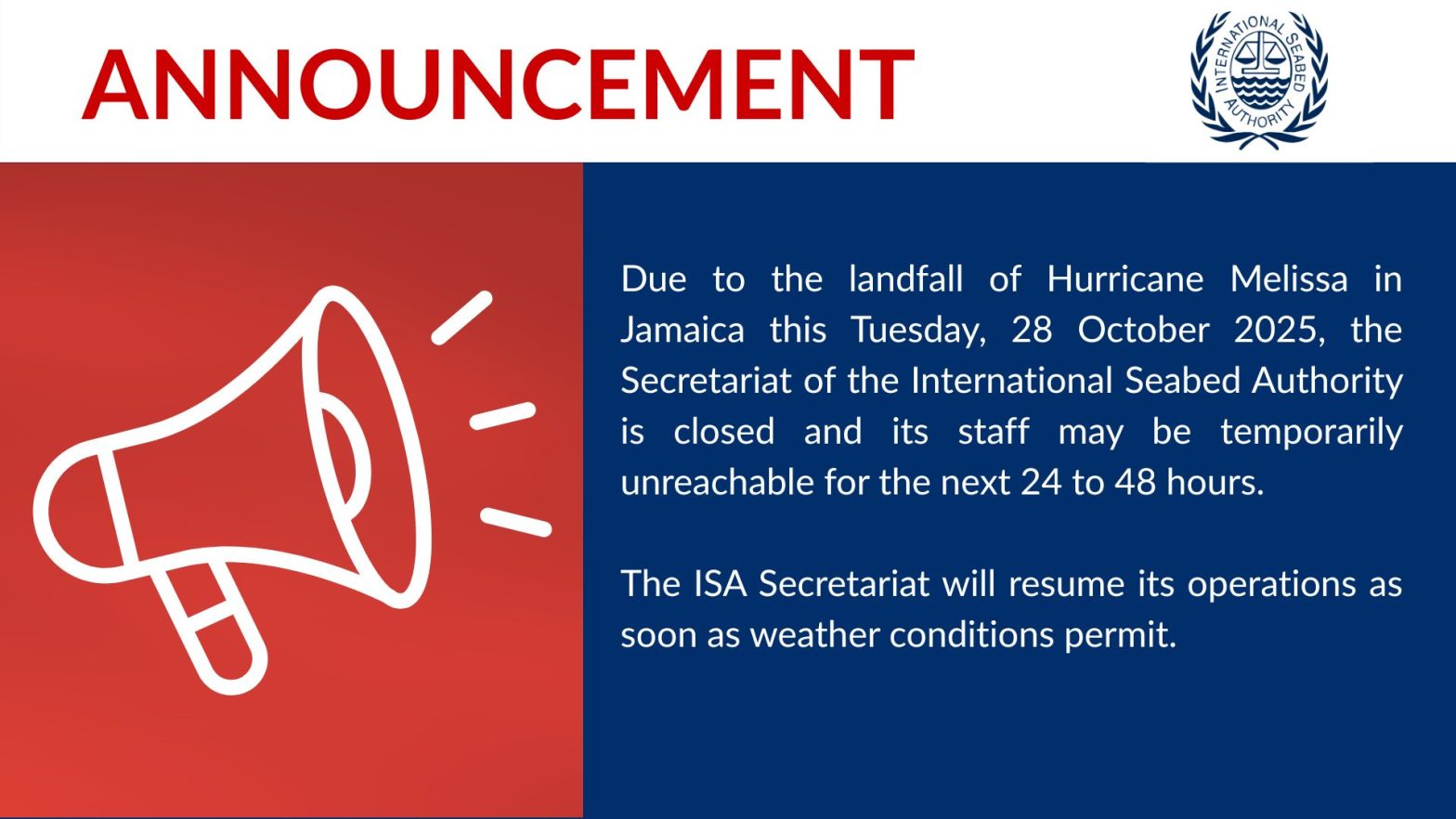 ANNOUNCEMENT

INTERNATIONAL SEABED AUTHORITY

Due to the landfall of Hurricane Melissa in Jamaica this Tuesday, 28 October 2025, the Secretariat of the International Seabed Authority is closed and its staff may be temporarily unreachable for the next 24 to 48 hours.

The ISA Secretariat will resume its operations as soon as weather conditions permit.